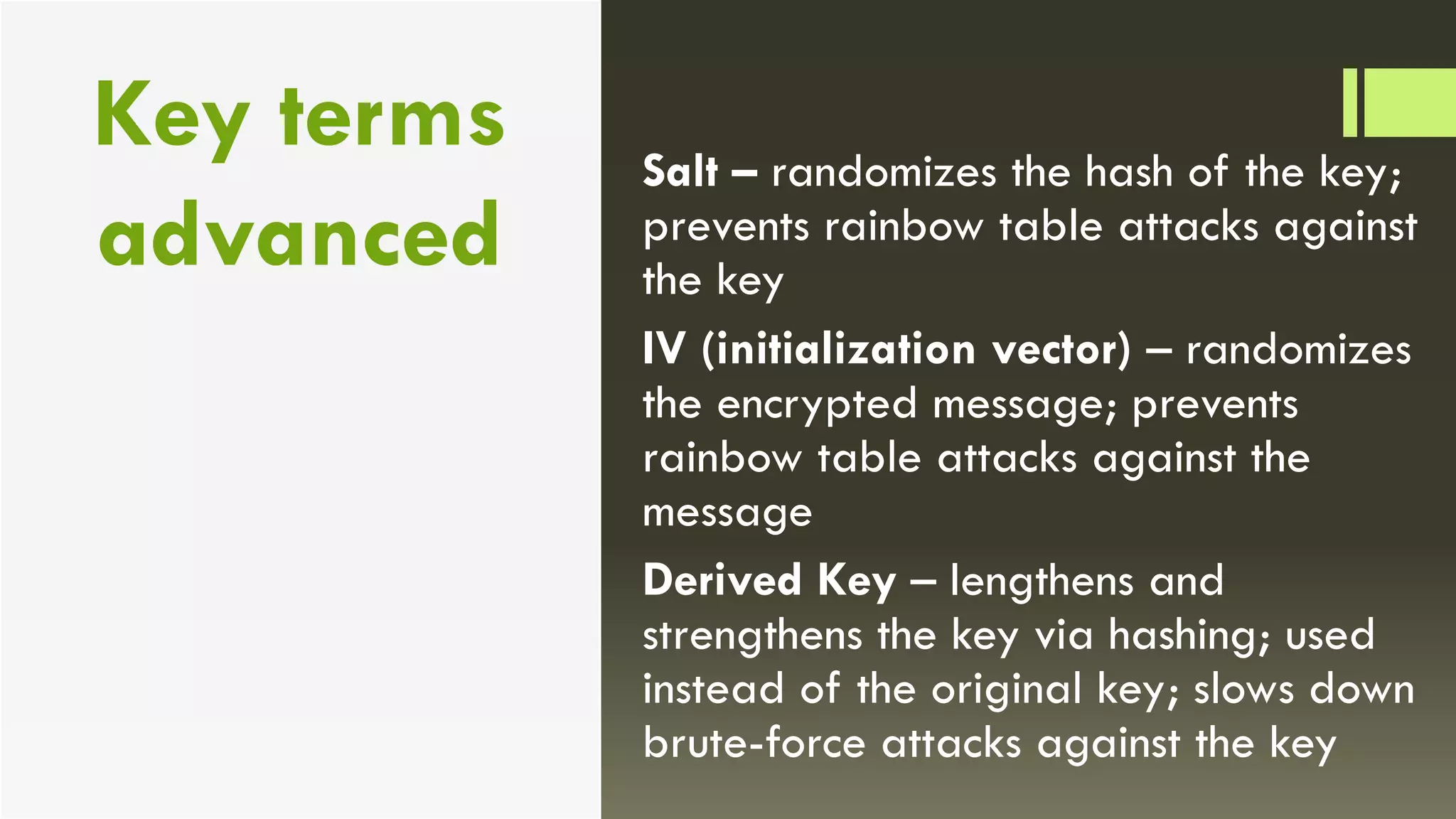 Key terms advanced

Salt – randomizes the hash of the key; prevents rainbow table attacks against the key

IV (initialization vector) – randomizes the encrypted message; prevents rainbow table attacks against the message

Derived Key – lengthens and strengthens the key via hashing; used instead of the original key; slows down brute-force attacks against the key